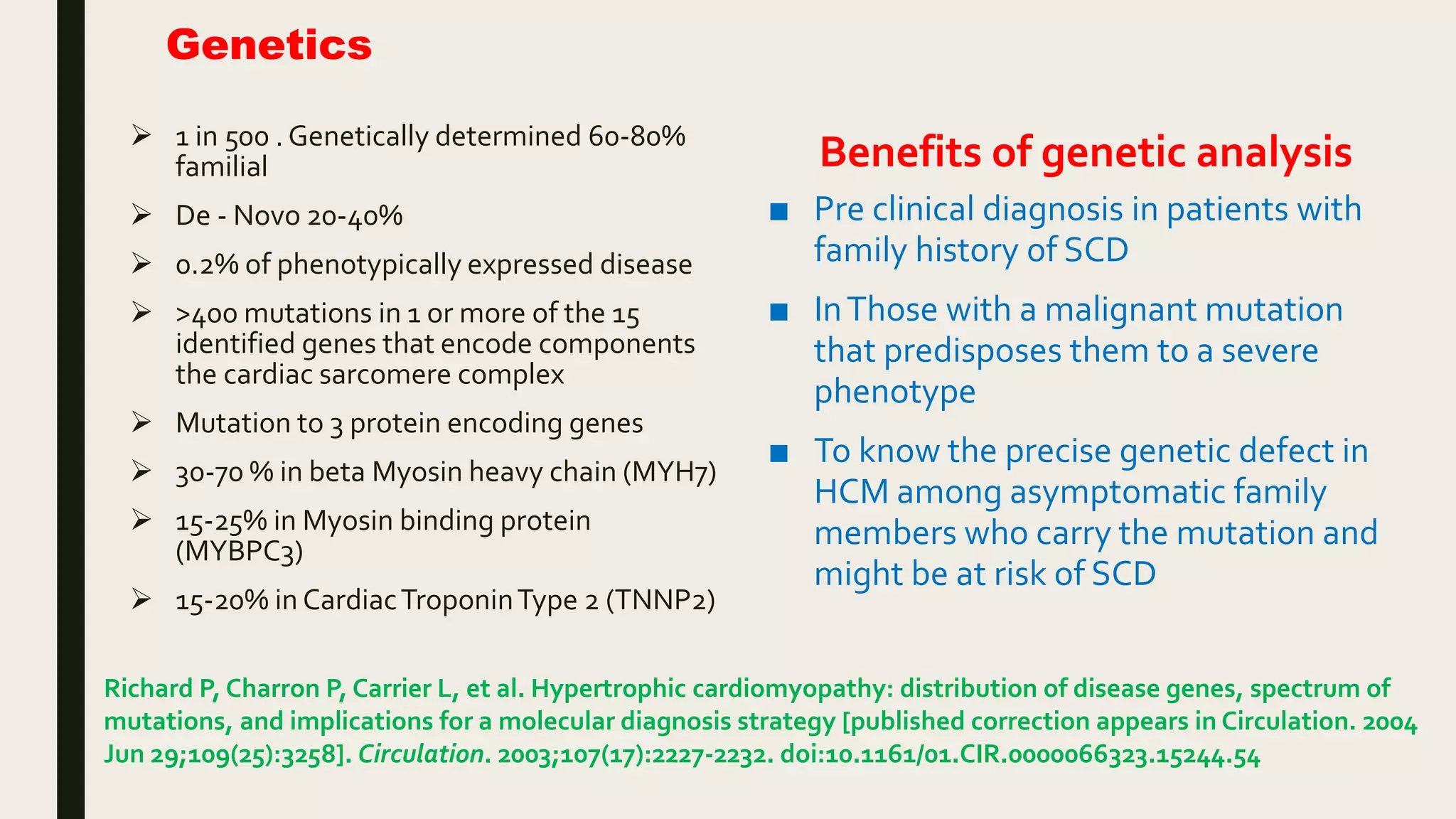 Genetics

➢ 1 in 500 . Genetically determined 60-80% familial

➢ De - Novo 20-40%

➢ 0.2% of phenotypically expressed disease

➢ >400 mutations in 1 or more of the 15 identified genes that encode components the cardiac sarcomere complex

➢ Mutation to 3 protein encoding genes

➢ 30-70 % in beta Myosin heavy chain (MYH7)

➢ 15-25% in Myosin binding protein (MYBPC3)

➢ 15-20% in Cardiac Troponin Type 2 (TNNP2)

Benefits of genetic analysis

■ Pre clinical diagnosis in patients with family history of SCD

■ In Those with a malignant mutation that predisposes them to a severe phenotype

■ To know the precise genetic defect in HCM among asymptomatic family members who carry the mutation and might be at risk of SCD

Richard P, Charron P, Carrier L, et al. Hypertrophic cardiomyopathy: distribution of disease genes, spectrum of mutations, and implications for a molecular diagnosis strategy [published correction appears in Circulation. 2004 Jun 29;109(25):3258]. Circulation. 2003;107(17):2227-2232. doi:10.1161/01.CIR.0000066323.15244.54